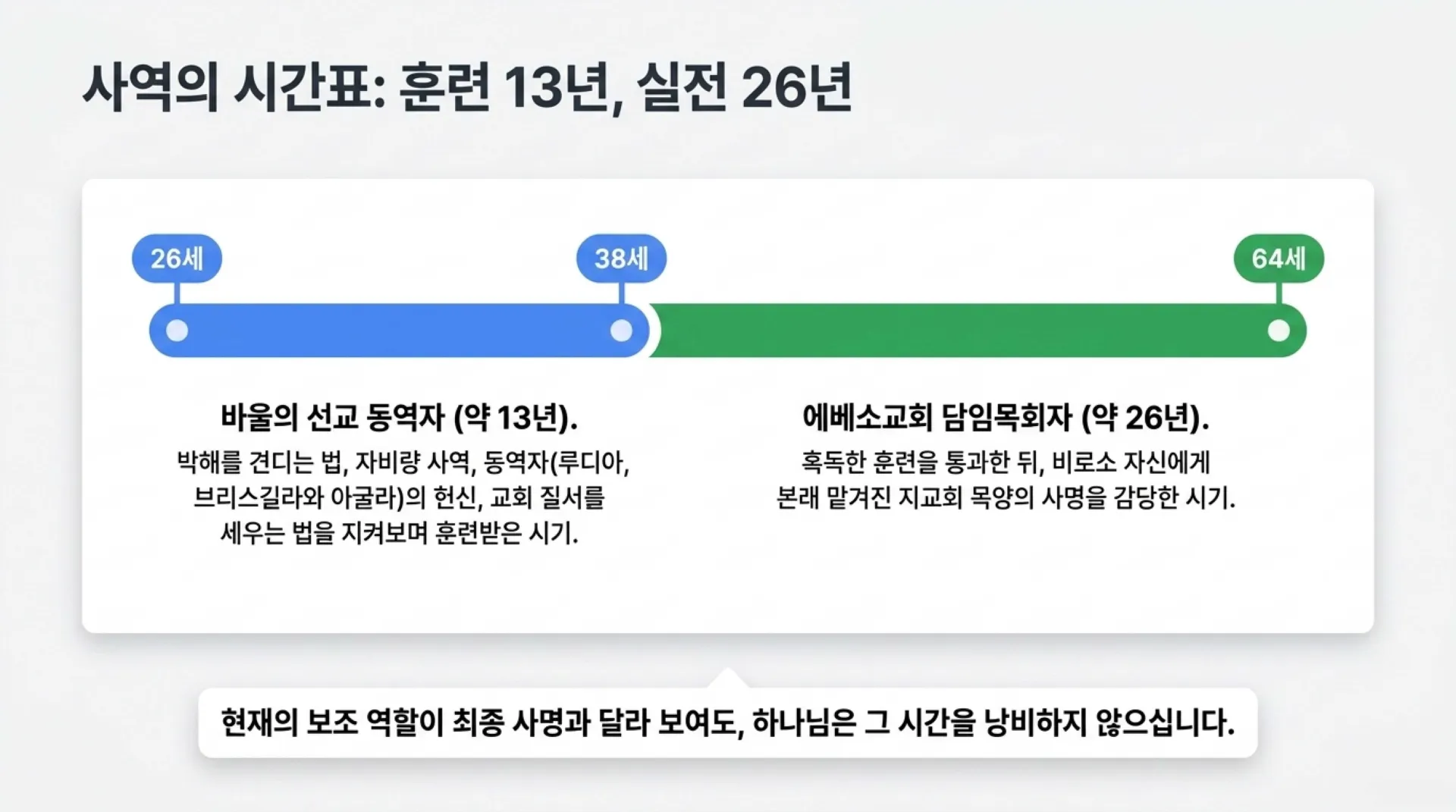 사역의 시간표: 훈련 13년, 실전 26년

26세

38세

64세

바울의 선교 동역자 (약 13년).

박해를 견디는 법, 자비량 사역, 동역자(루디아, 브리스길라와 아굴라)의 헌신, 교회 질서를 세우는 법을 지켜보며 훈련받은 시기.

에베소교회 담임목회자 (약 26년).

혹독한 훈련을 통과한 뒤, 비로소 자신에게 본래 맡겨진 지교회 목양의 사명을 감당한 시기.

현재의 보조 역할이 최종 사명과 달라 보여도, 하나님은 그 시간을 낭비하지 않으십니다.